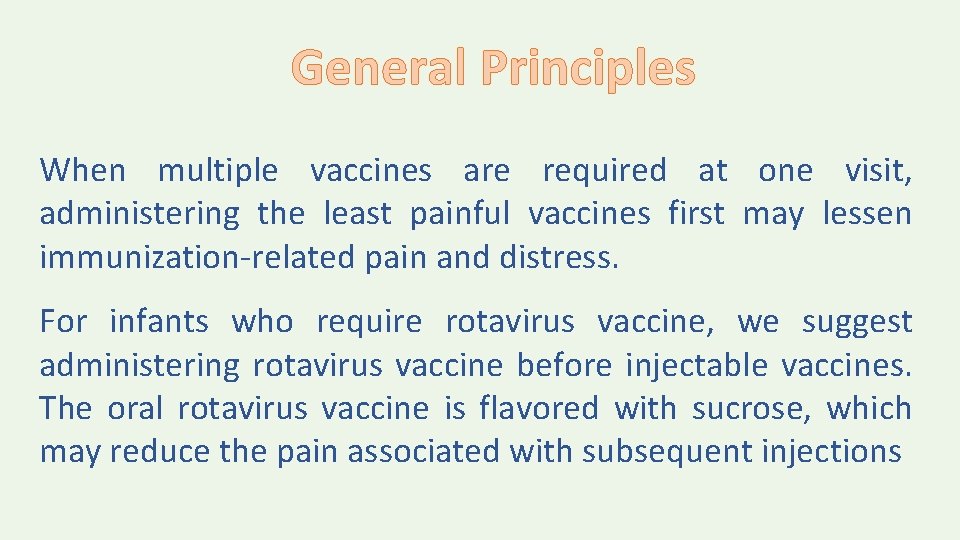 General Principles

When multiple vaccines are required at one visit, administering the least painful vaccines first may lessen immunization-related pain and distress.

For infants who require rotavirus vaccine, we suggest administering rotavirus vaccine before injectable vaccines. The oral rotavirus vaccine is flavored with sucrose, which may reduce the pain associated with subsequent injections